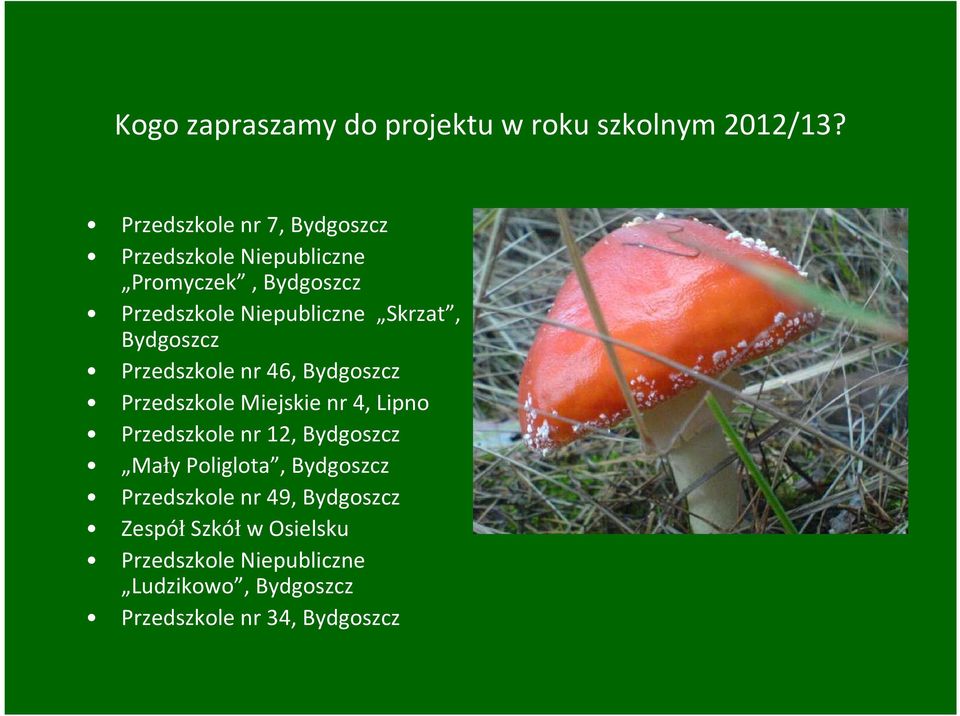 Kogo zapraszamy do projektu w roku szkolnym 2012/13?

• Przedszkole nr 7, Bydgoszcz
• Przedszkole Niepubliczne „Promyczek” , Bydgoszcz
• Przedszkole Niepubliczne „Skrzat”, Bydgoszcz
• Przedszkole nr 46, Bydgoszcz
• Przedszkole Miejskie nr 4, Lipno
• Przedszkole nr 12, Bydgoszcz
• „Mały Poliglota”, Bydgoszcz
• Przedszkole nr 49, Bydgoszcz
• Zespół Szkół w Osielsku
• Przedszkole Niepubliczne „Ludzikowo”, Bydgoszcz
• Przedszkole nr 34, Bydgoszcz